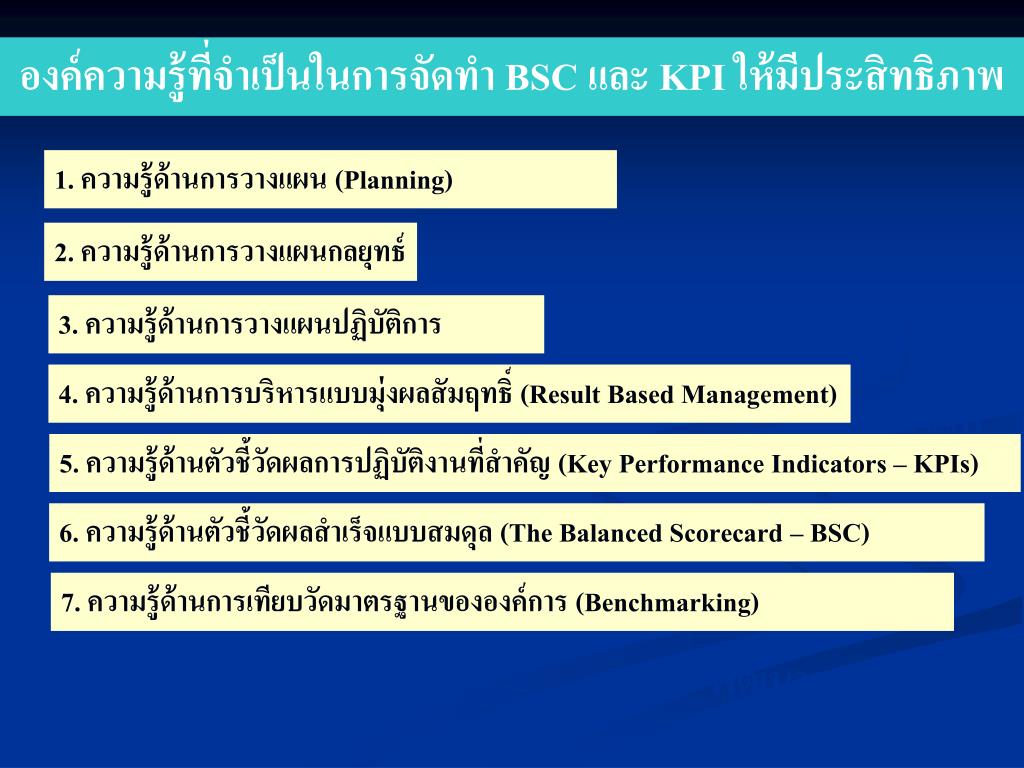 องค์ความรู้ที่จำเป็นในการจัดทำ BSC และ KPI ให้มีประสิทธิภาพ

1. ความรู้ด้านการวางแผน (Planning)

2. ความรู้ด้านการวางแผนกลยุทธ์

3. ความรู้ด้านการวางแผนปฏิบัติการ

4. ความรู้ด้านการบริหารแบบมุ่งผลสัมฤทธิ์ (Result Based Management)

5. ความรู้ด้านตัวชี้วัดผลการปฏิบัติงานที่สำคัญ (Key Performance Indicators – KPIs)

6. ความรู้ด้านตัวชี้วัดผลสำเร็จแบบสมดุล (The Balanced Scorecard – BSC)

7. ความรู้ด้านการเทียบวัดมาตรฐานขององค์การ (Benchmarking)